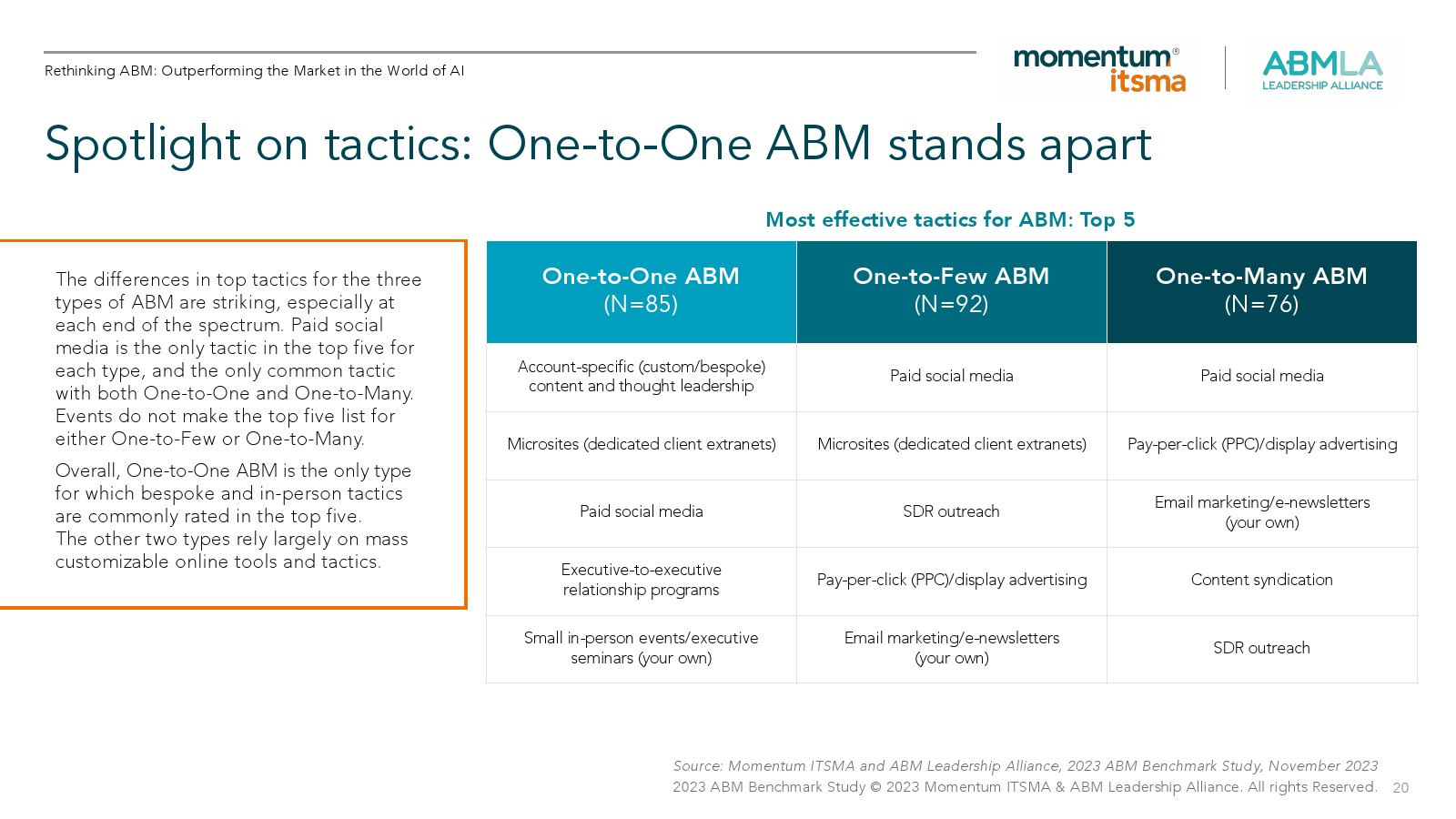 Rethinking ABM: Outperforming the Market in the World of AI

momentum® itsma

ABMLA LEADERSHIP ALLIANCE

Spotlight on tactics: One-to-One ABM stands apart

The differences in top tactics for the three types of ABM are striking, especially at each end of the spectrum. Paid social media is the only tactic in the top five for each type, and the only common tactic with both One-to-One and One-to-Many. Events do not make the top five list for either One-to-Few or One-to-Many.

Overall, One-to-One ABM is the only type for which bespoke and in-person tactics are commonly rated in the top five. The other two types rely largely on mass customizable online tools and tactics.

Most effective tactics for ABM: Top 5

| One-to-One ABM (N=85) | One-to-Few ABM (N=92) | One-to-Many ABM (N=76) |
|---|---|---|
| Account-specific (custom/bespoke) content and thought leadership | Paid social media | Paid social media |
| Microsites (dedicated client extranets) | Microsites (dedicated client extranets) | Pay-per-click (PPC)/display advertising |
| Paid social media | SDR outreach | Email marketing/e-newsletters (your own) |
| Executive-to-executive relationship programs | Pay-per-click (PPC)/display advertising | Content syndication |
| Small in-person events/executive seminars (your own) | Email marketing/e-newsletters (your own) | SDR outreach |

Source: Momentum ITSMA and ABM Leadership Alliance, 2023 ABM Benchmark Study, November 2023
2023 ABM Benchmark Study © 2023 Momentum ITSMA & ABM Leadership Alliance. All rights Reserved. 20